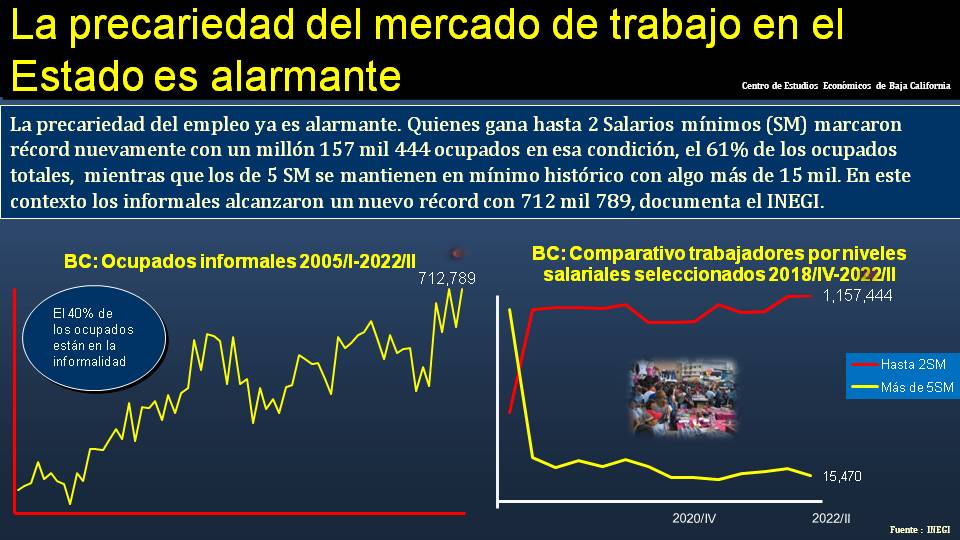 La precariedad del mercado de trabajo en el Estado es alarmante

Centro de Estudios Económicos de Baja California

La precariedad del empleo ya es alarmante. Quienes gana hasta 2 Salarios mínimos (SM) marcaron récord nuevamente con un millón 157 mil 444 ocupados en esa condición, el 61% de los ocupados totales, mientras que los de 5 SM se mantienen en mínimo histórico con algo más de 15 mil. En este contexto los informales alcanzaron un nuevo récord con 712 mil 789, documenta el INEGI.

BC: Ocupados informales 2005/I-2022/II

712,789

El 40% de los ocupados están en la informalidad

BC: Comparativo trabajadores por niveles salariales seleccionados 2018/IV-2022/II

1,157,444

Hasta 2SM

Más de 5SM

15,470

2020/IV

2022/II

Fuente : INEGI